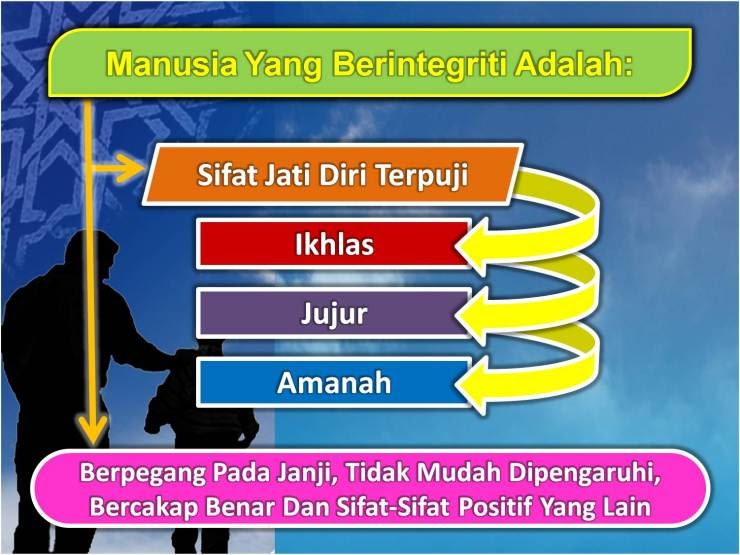 Manusia Yang Berintegriti Adalah:

Sifat Jati Diri Terpuji

Ikhlas

Jujur

Amanah

Berpegang Pada Janji, Tidak Mudah Dipengaruhi, Bercakap Benar Dan Sifat-Sifat Positif Yang Lain